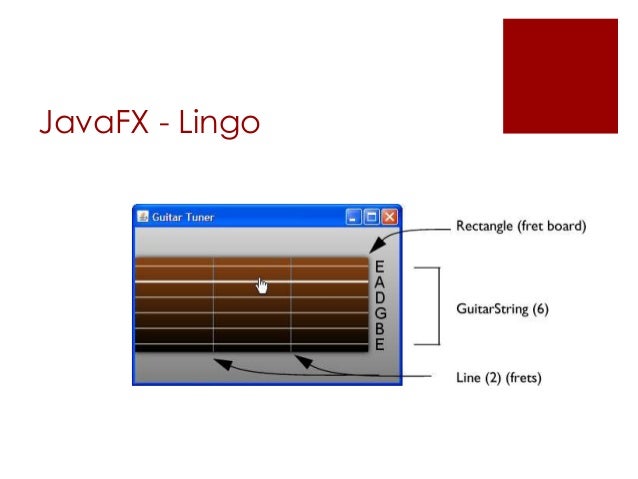 JavaFX - Lingo

Guitar Tuner

E
A
D
G
B
E

Rectangle (fret board)

GuitarString (6)

Line (2) (frets)